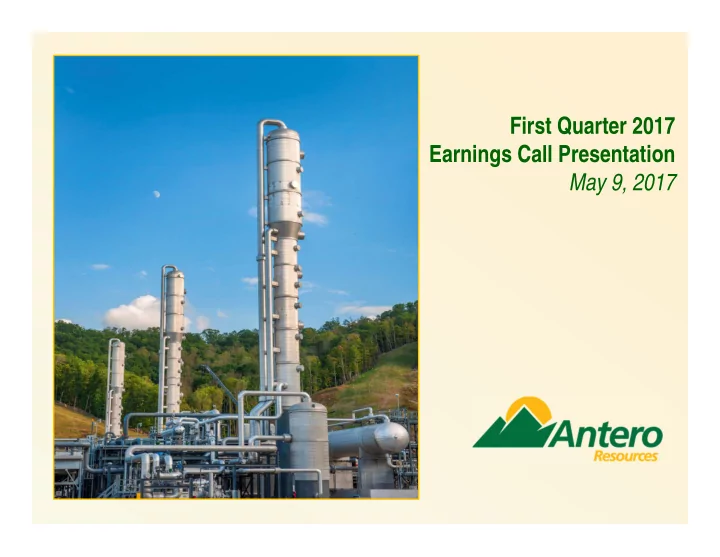 First Quarter 2017
Earnings Call Presentation
May 9, 2017

Antero
Resources